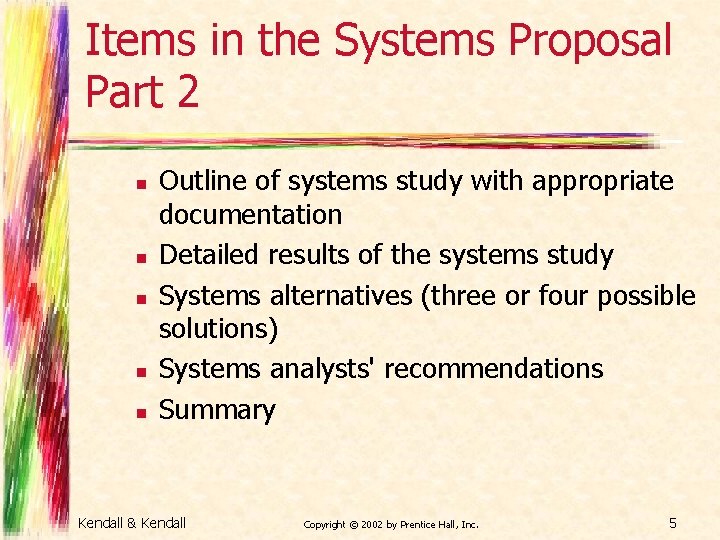 Items in the Systems Proposal
Part 2

- Outline of systems study with appropriate documentation
- Detailed results of the systems study
- Systems alternatives (three or four possible solutions)
- Systems analysts' recommendations
- Summary

Kendall & Kendall

Copyright © 2002 by Prentice Hall, Inc.

5